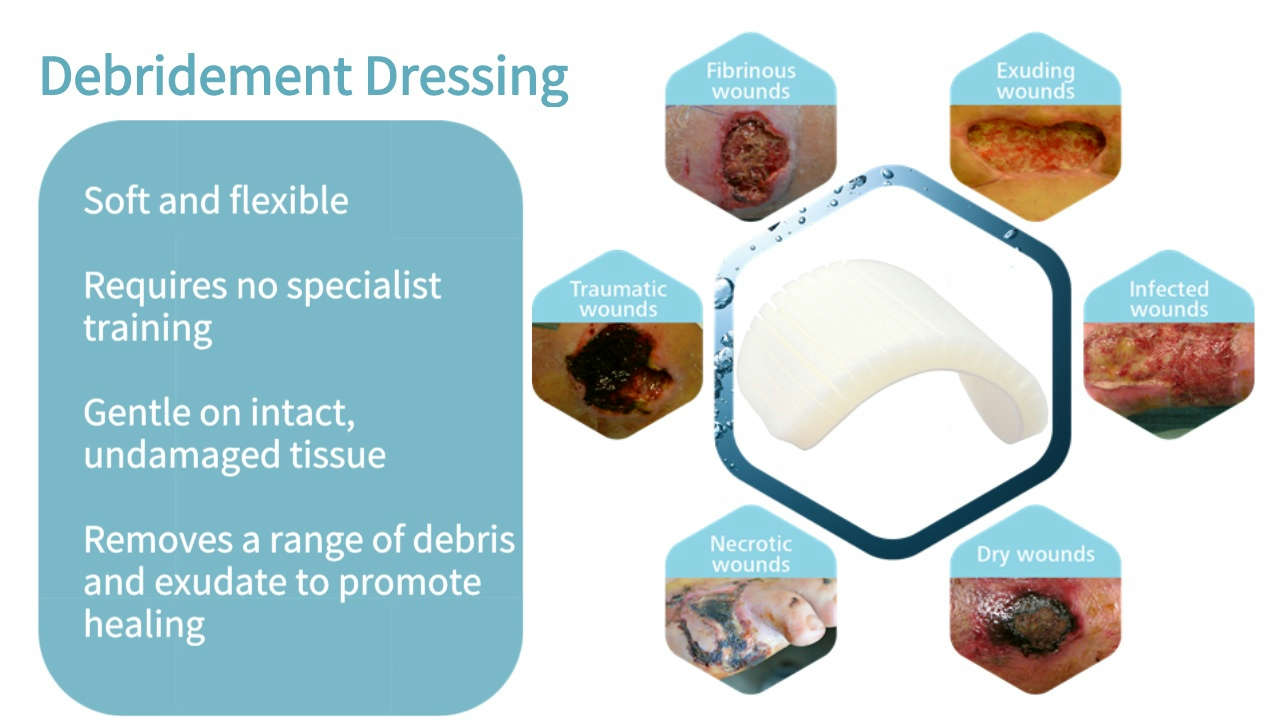 Debridement Dressing

Soft and flexible

Requires no specialist training

Gentle on intact, undamaged tissue

Removes a range of debris and exudate to promote healing

Fibrinous wounds

Exuding wounds

Traumatic wounds

Infected wounds

Necrotic wounds

Dry wounds